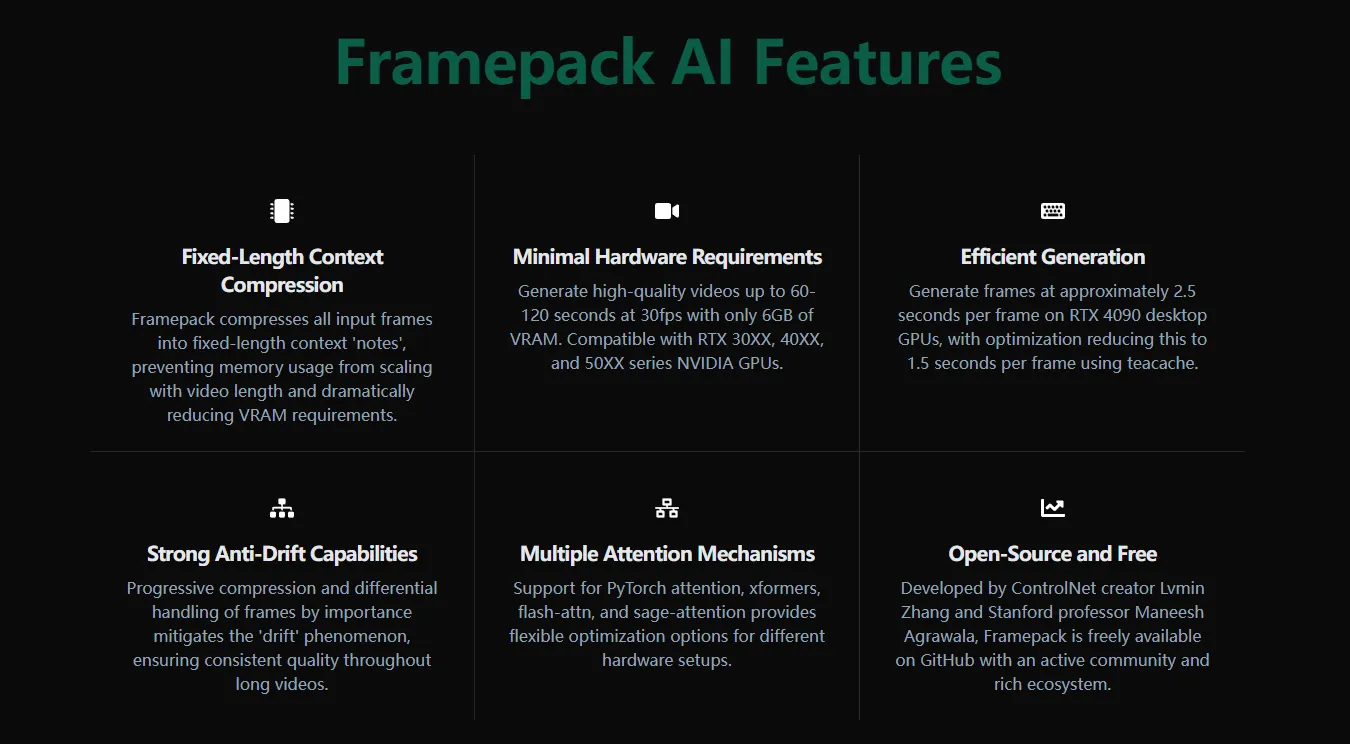 Framepack AI Features

Fixed-Length Context Compression

Framepack compresses all input frames into fixed-length context 'notes', preventing memory usage from scaling with video length and dramatically reducing VRAM requirements.

Minimal Hardware Requirements

Generate high-quality videos up to 60-120 seconds at 30fps with only 6GB of VRAM. Compatible with RTX 30XX, 40XX, and 50XX series NVIDIA GPUs.

Efficient Generation

Generate frames at approximately 2.5 seconds per frame on RTX 4090 desktop GPUs, with optimization reducing this to 1.5 seconds per frame using teacache.

Strong Anti-Drift Capabilities

Progressive compression and differential handling of frames by importance mitigates the 'drift' phenomenon, ensuring consistent quality throughout long videos.

Multiple Attention Mechanisms

Support for PyTorch attention, xformers, flash-attn, and sage-attention provides flexible optimization options for different hardware setups.

Open-Source and Free

Developed by ControlNet creator Lvmin Zhang and Stanford professor Maneesh Agrawala, Framepack is freely available on GitHub with an active community and rich ecosystem.